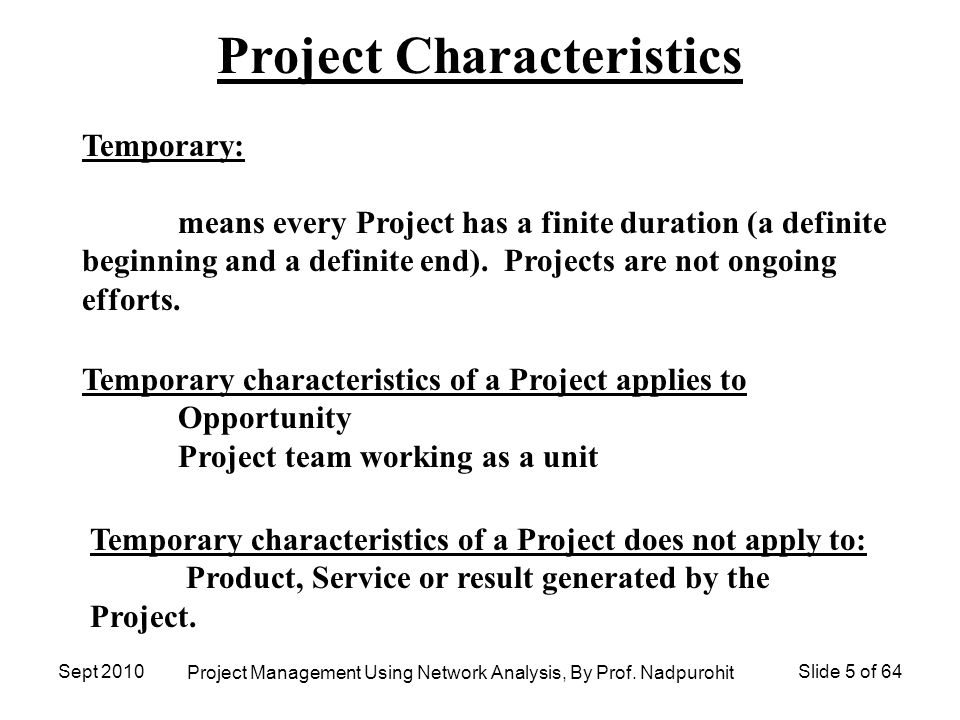 Project Characteristics

Temporary:

means every Project has a finite duration (a definite beginning and a definite end). Projects are not ongoing efforts.

Temporary characteristics of a Project applies to
Opportunity
Project team working as a unit

Temporary characteristics of a Project does not apply to:
Product, Service or result generated by the Project.

Sept 2010

Project Management Using Network Analysis, By Prof. Nadpurohit

Slide 5 of 64